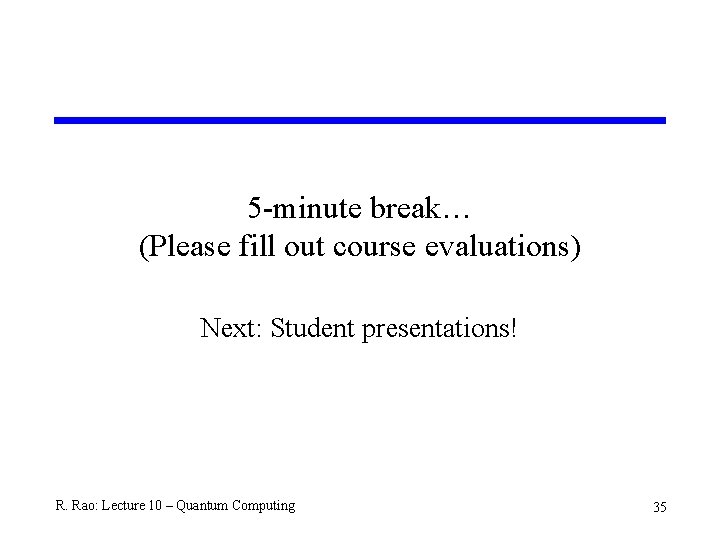 5-minute break…
(Please fill out course evaluations)

Next: Student presentations!

R. Rao: Lecture 10 – Quantum Computing

35